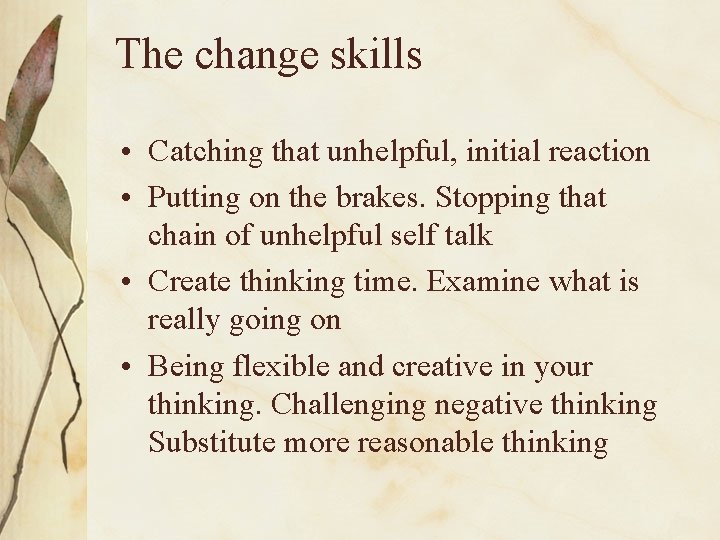 The change skills

• Catching that unhelpful, initial reaction
• Putting on the brakes. Stopping that chain of unhelpful self talk
• Create thinking time. Examine what is really going on
• Being flexible and creative in your thinking. Challenging negative thinking Substitute more reasonable thinking